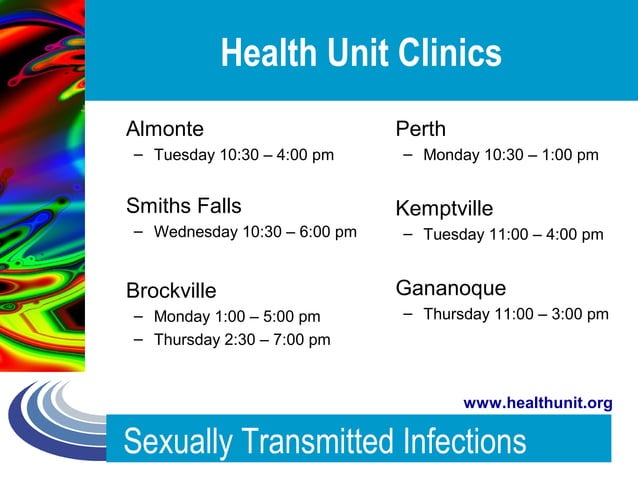 Health Unit Clinics

Almonte
– Tuesday 10:30 – 4:00 pm

Smiths Falls
– Wednesday 10:30 – 6:00 pm

Brockville
– Monday 1:00 – 5:00 pm
– Thursday 2:30 – 7:00 pm

Perth
– Monday 10:30 – 1:00 pm

Kemptville
– Tuesday 11:00 – 4:00 pm

Gananoque
– Thursday 11:00 – 3:00 pm

www.healthunit.org

Sexually Transmitted Infections